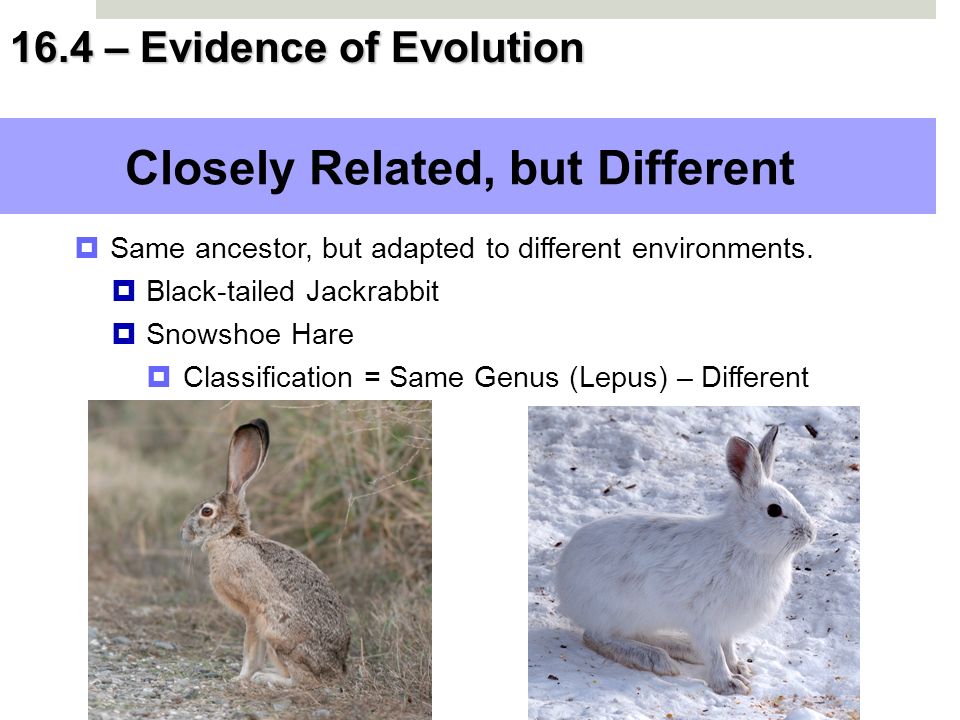 16.4 – Evidence of Evolution

Closely Related, but Different

Same ancestor, but adapted to different environments.

Black-tailed Jackrabbit

Snowshoe Hare

Classification = Same Genus (Lepus) – Different